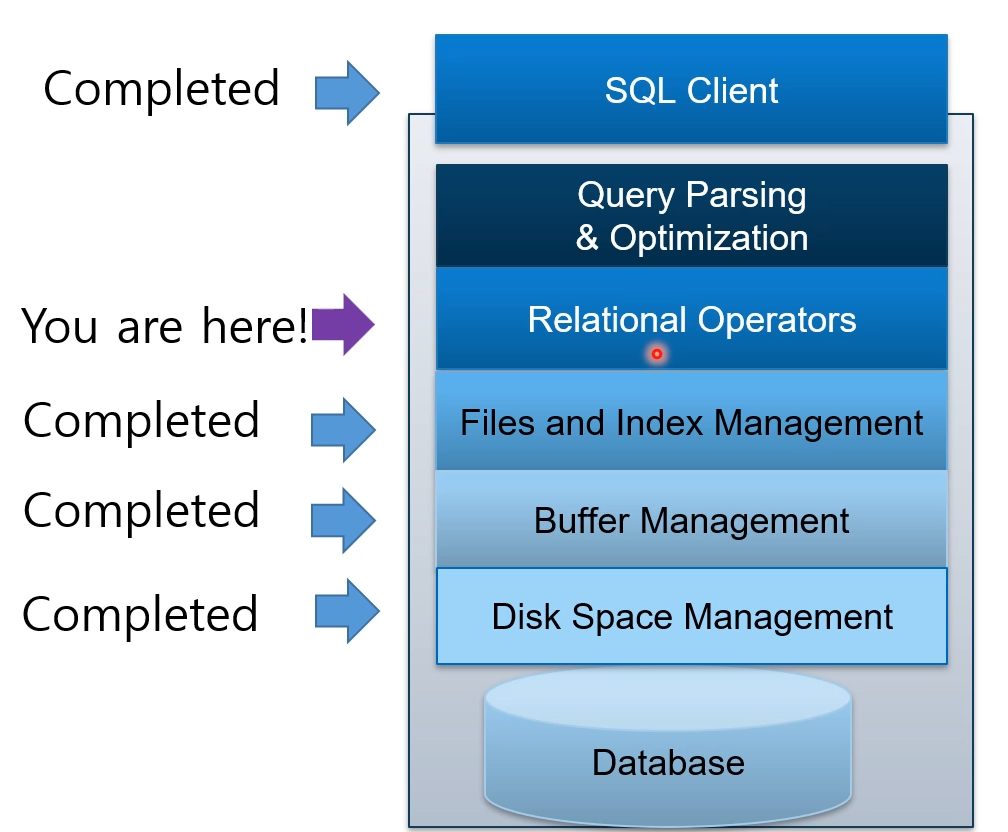 Completed
SQL Client

Query Parsing
& Optimization

You are here!
Relational Operators

Completed
Files and Index Management

Completed
Buffer Management

Completed
Disk Space Management

Database